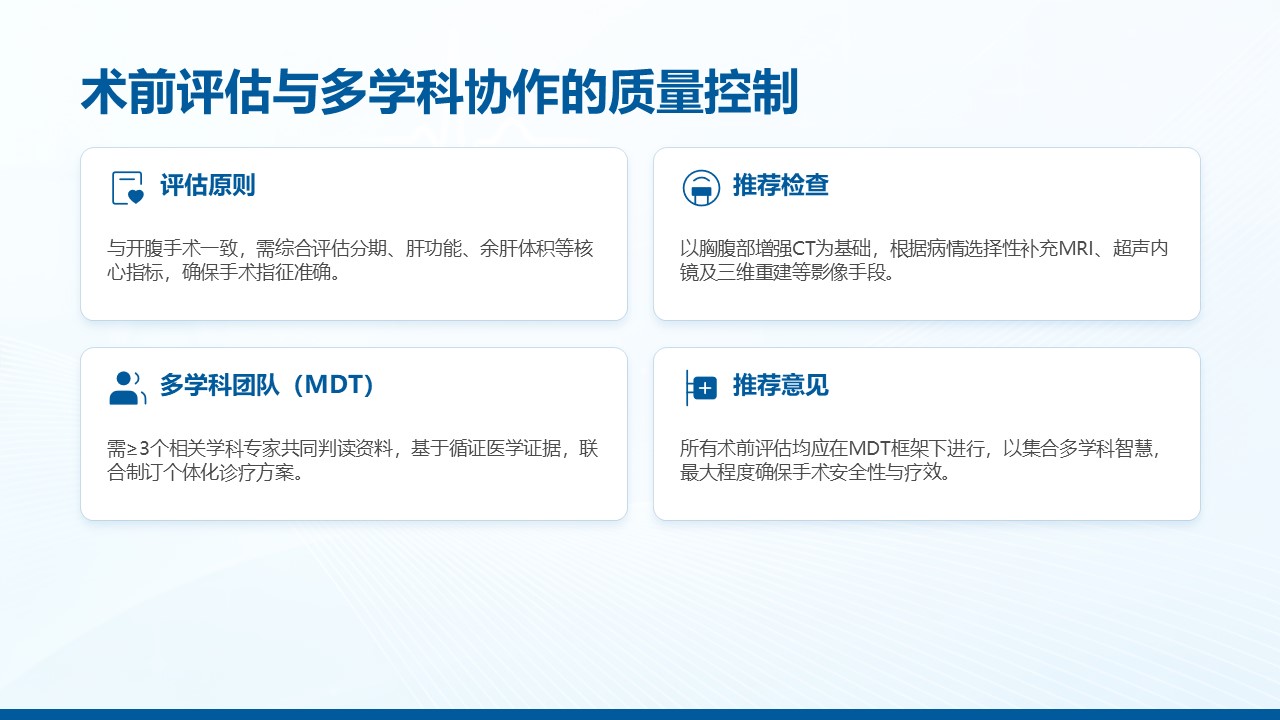 术前评估与多学科协作的质量控制

评估原则

与开腹手术一致，需综合评估分期、肝功能、余肝体积等核心指标，确保手术指征准确。

推荐检查

以胸腹部增强CT为基础，根据病情选择性补充MRI、超声内镜及三维重建等影像手段。

多学科团队（MDT）

需≥3个相关学科专家共同判读资料，基于循证医学证据，联合制订个体化诊疗方案。

推荐意见

所有术前评估均应在MDT框架下进行，以集合多学科智慧，最大程度确保手术安全性与疗效。